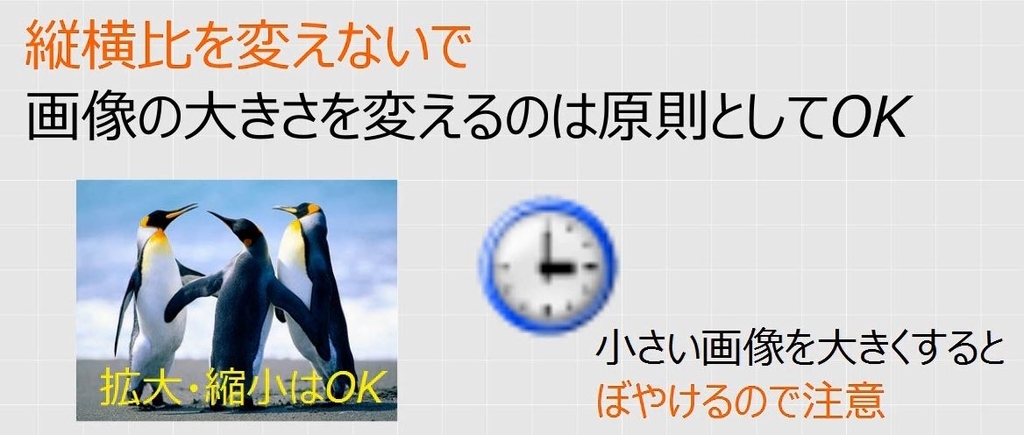 縦横比を変えないで
画像の大きさを変えるのは原則としてOK

拡大・縮小はOK

小さい画像を大きくすると
ぼやけるので注意